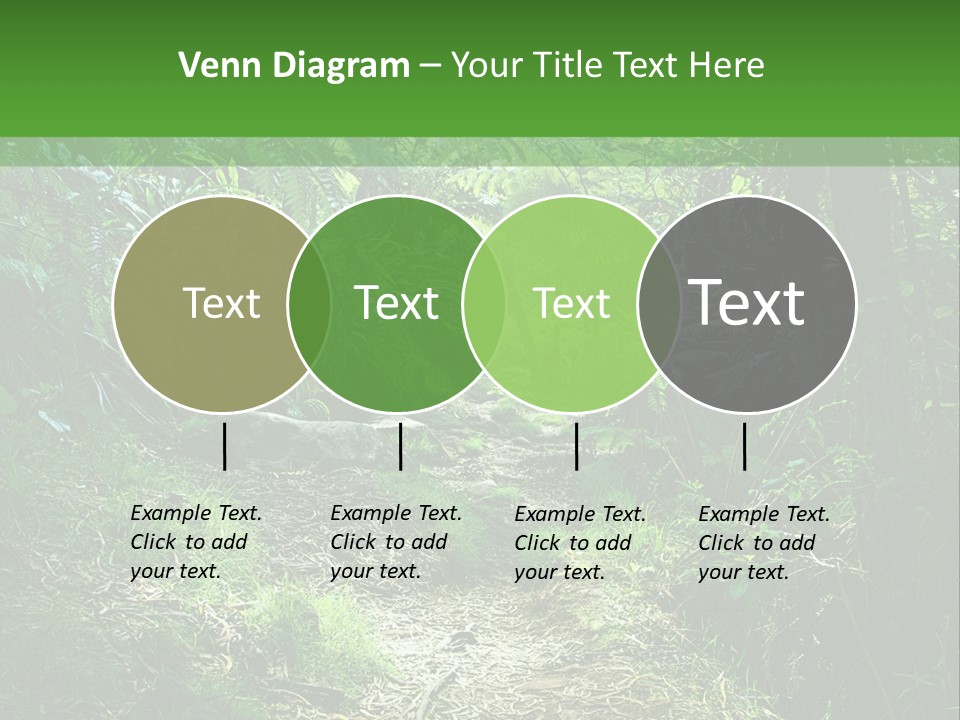 Venn Diagram – Your Title Text Here

Text

Text

Text

Text

Example Text. Click to add your text.

Example Text. Click to add your text.

Example Text. Click to add your text.

Example Text. Click to add your text.